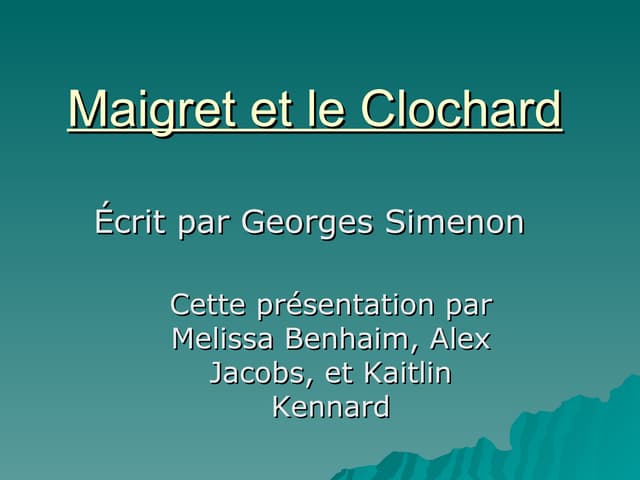 Maigret et le Clochard

Écrit par Georges Simenon

Cette présentation par Melissa Benhaim, Alex Jacobs, et Kaitlin Kennard